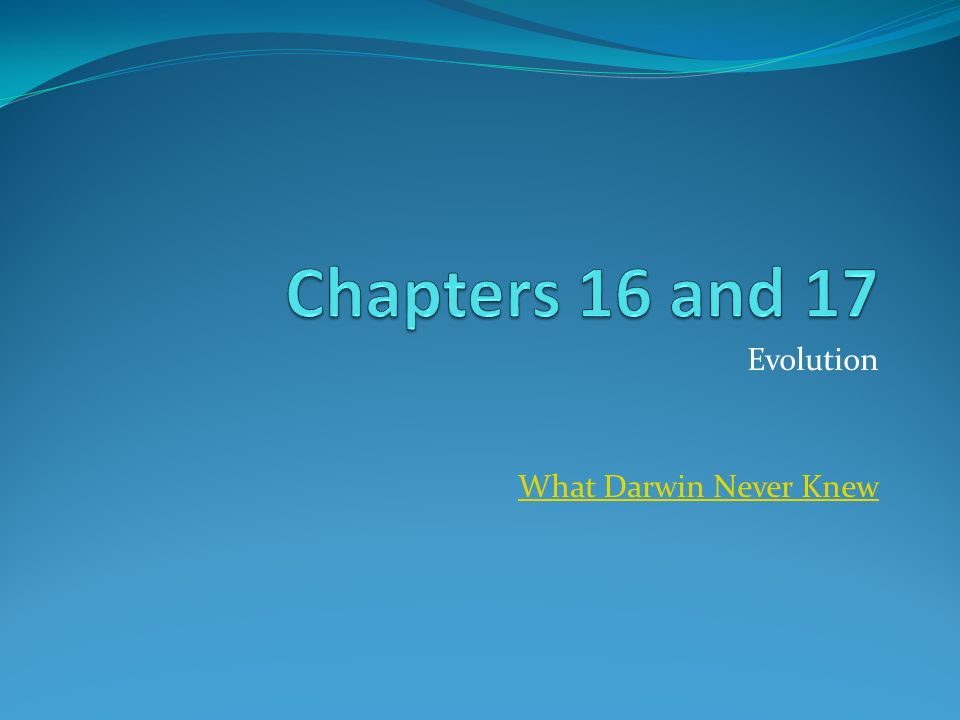 Chapters 16 and 17

Evolution

What Darwin Never Knew